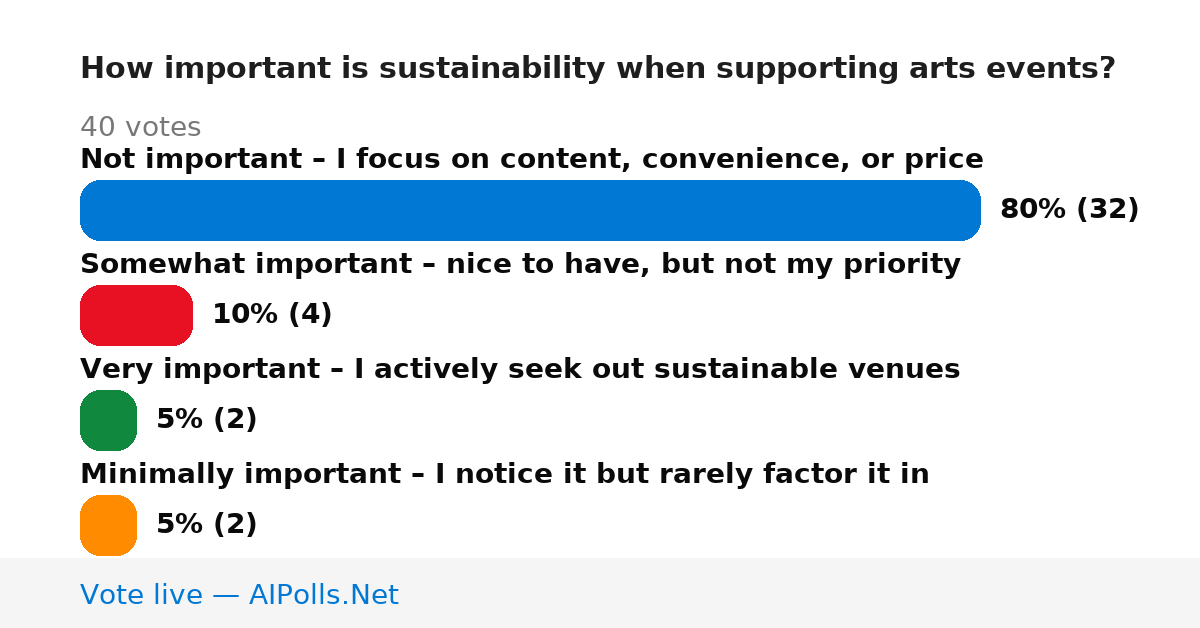 How important is sustainability when supporting arts events?

40 votes

Not important – I focus on content, convenience, or price

80% (32)

Somewhat important – nice to have, but not my priority

10% (4)

Very important – I actively seek out sustainable venues

5% (2)

Minimally important – I notice it but rarely factor it in

5% (2)

Vote live — AIPolls.Net